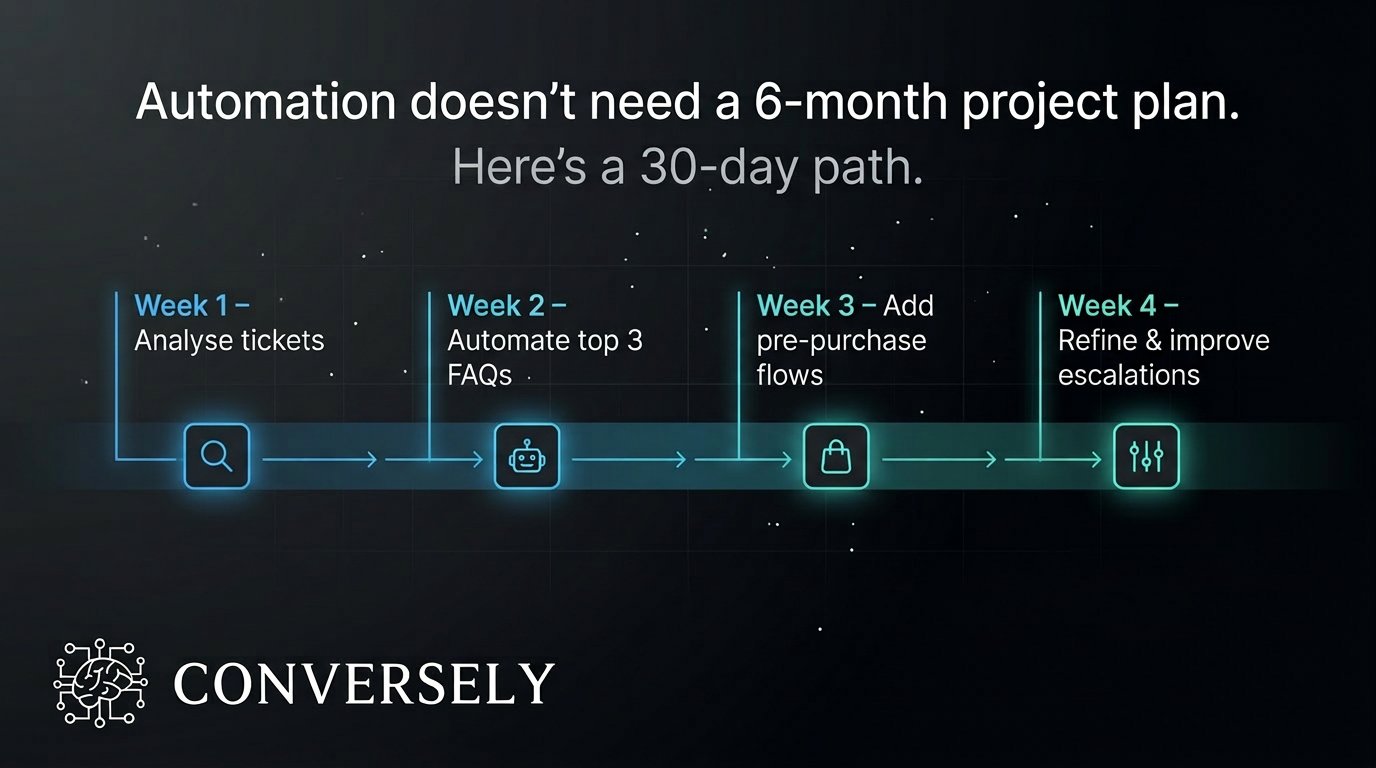 Automation doesn't need a 6-month project plan.

Here's a 30-day path.

Week 1 – Analyse tickets

Week 2 – Automate top 3 FAQs

Week 3 – Add pre-purchase flows

Week 4 – Refine & improve escalations

CONVERSELY